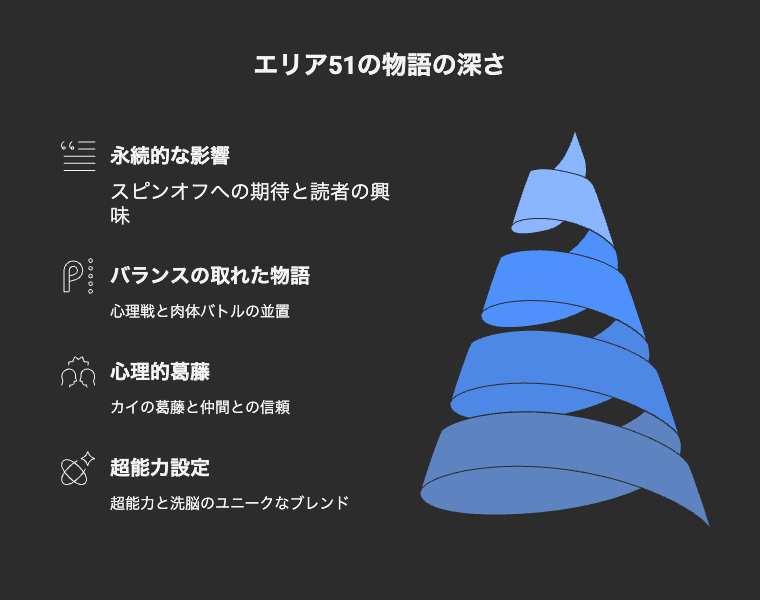 エリア51の物語の深さ

永続的な影響

スピンオフへの期待と読者の興味

バランスの取れた物語

心理戦と肉体バトルの並置

心理的葛藤

カイの葛藤と仲間との信頼

超能力設定

超能力と洗脳のユニークなブレンド